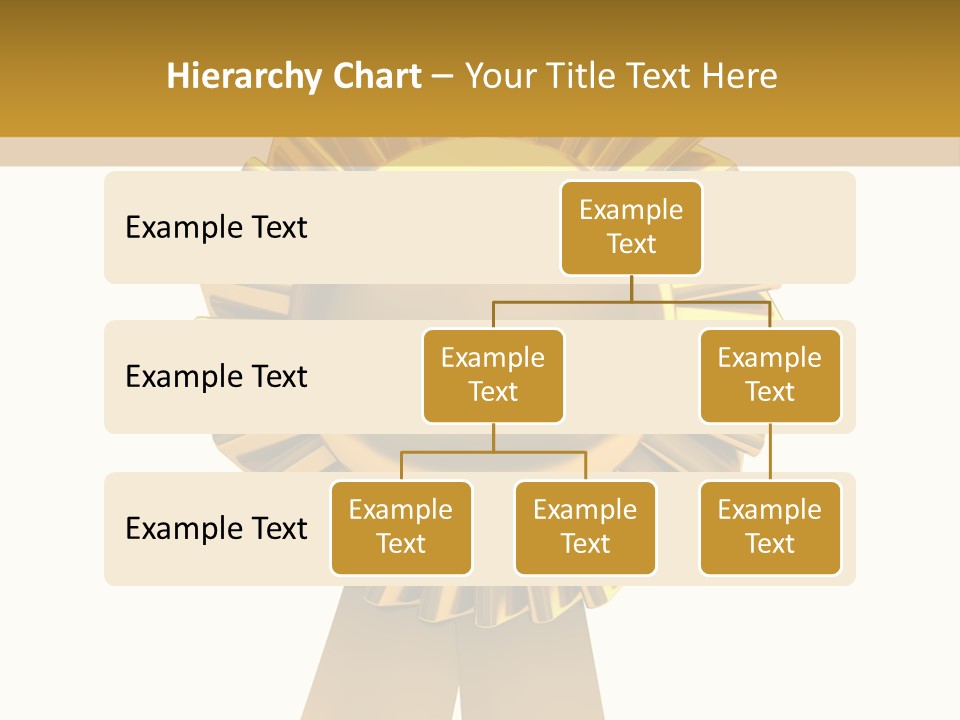 Hierarchy Chart – Your Title Text Here

Example Text

Example Text

Example Text

Example Text

Example Text

Example Text

Example Text

Example Text

Example Text